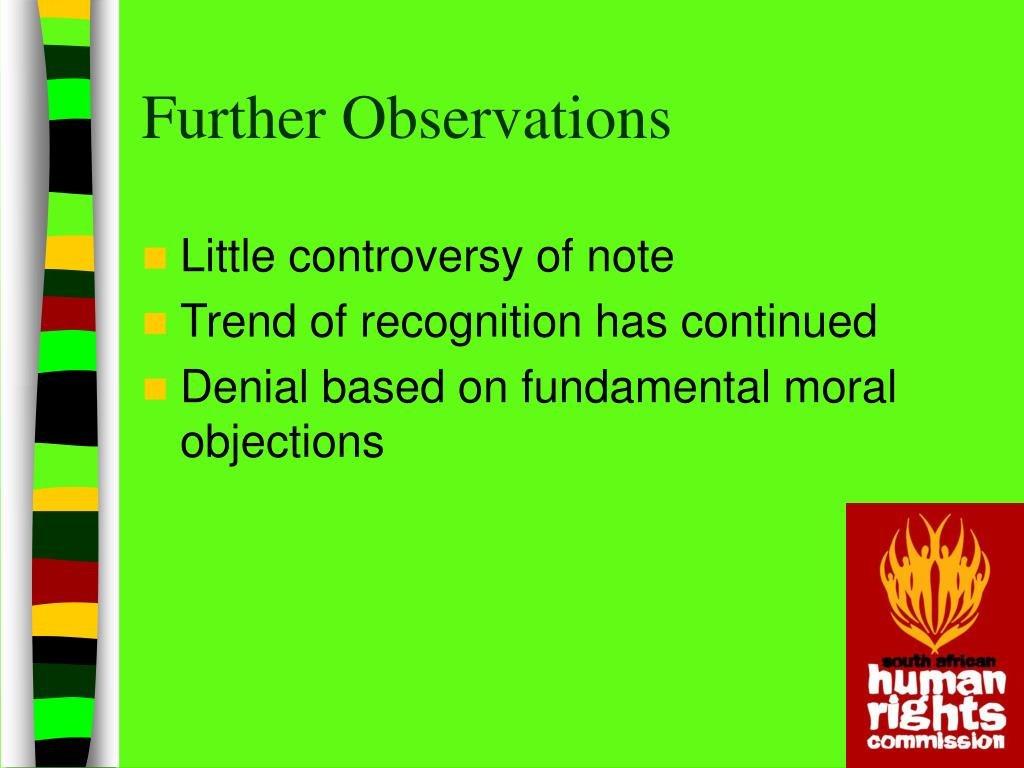 Further Observations

Little controversy of note
Trend of recognition has continued
Denial based on fundamental moral objections

south african
human
rights
commission